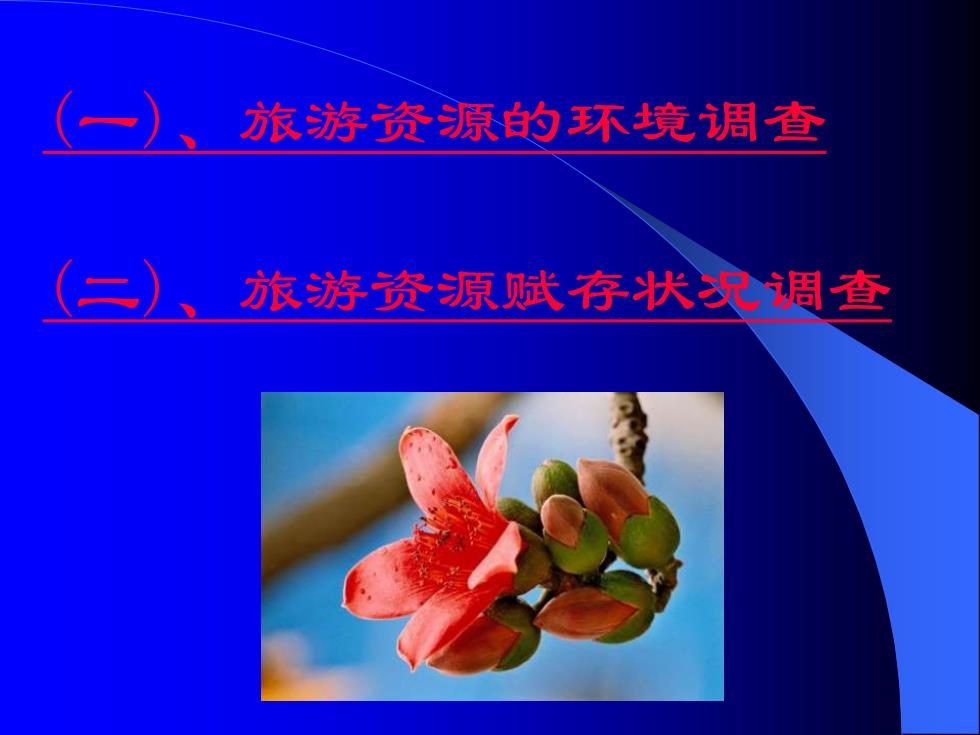 (一)、旅游资源的环境调查

(二)、旅游资源赋存状况调查